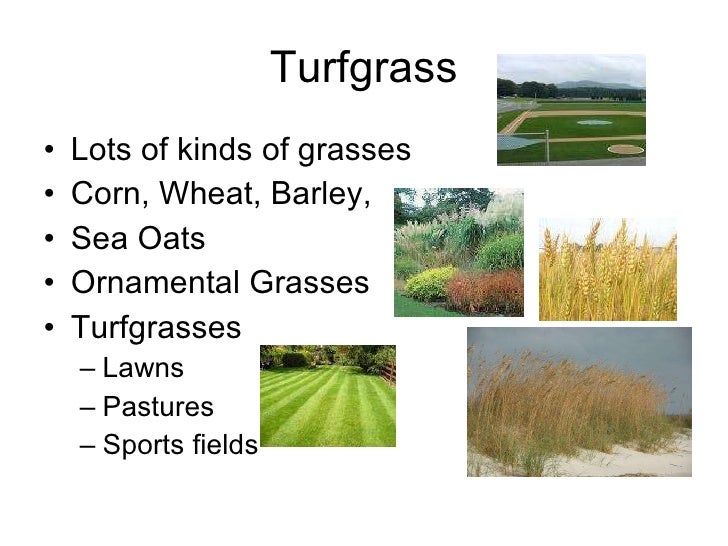 Turfgrass

• Lots of kinds of grasses
• Corn, Wheat, Barley,
• Sea Oats
• Ornamental Grasses
• Turfgrasses
  – Lawns
  – Pastures
  – Sports fields